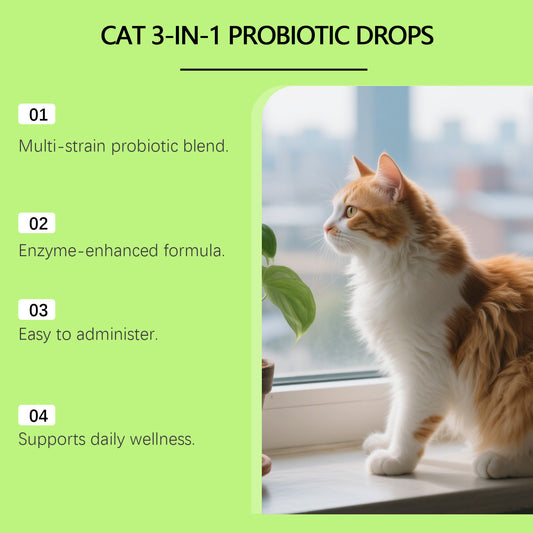 CAT 3-IN-1 PROBIOTIC DROPS

01
Multi-strain probiotic blend.

02
Enzyme-enhanced formula.

03
Easy to administer.

04
Supports daily wellness.